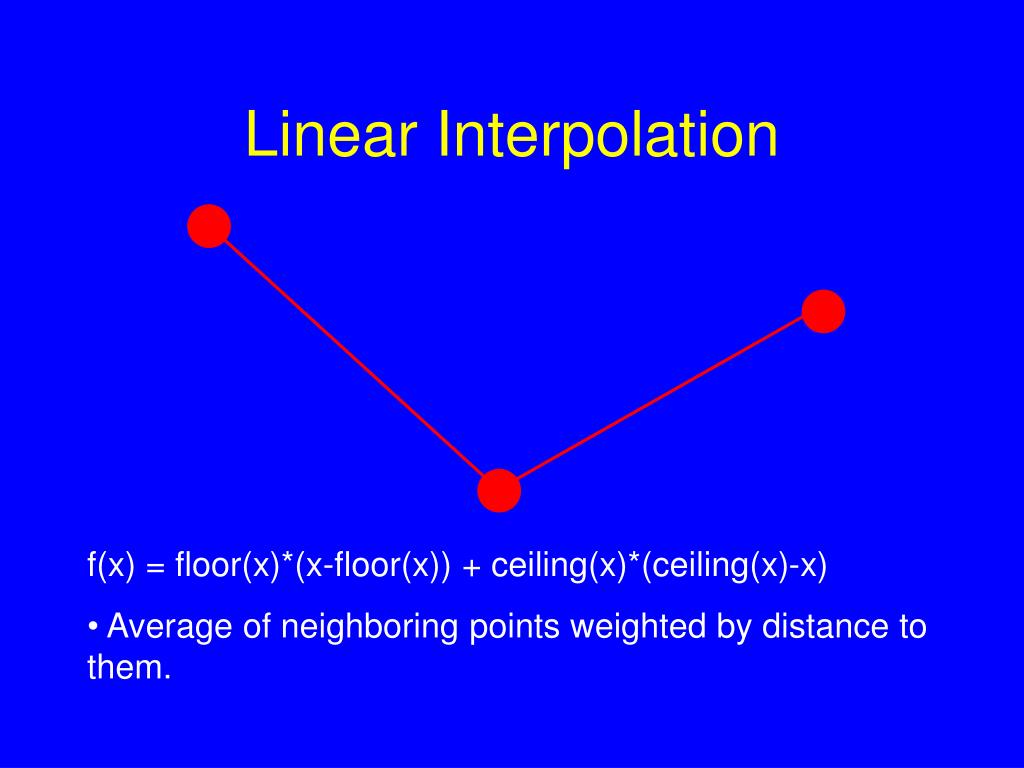 Linear Interpolation

f(x) = floor(x)*(x-floor(x)) + ceiling(x)*(ceiling(x)-x)

• Average of neighboring points weighted by distance to them.